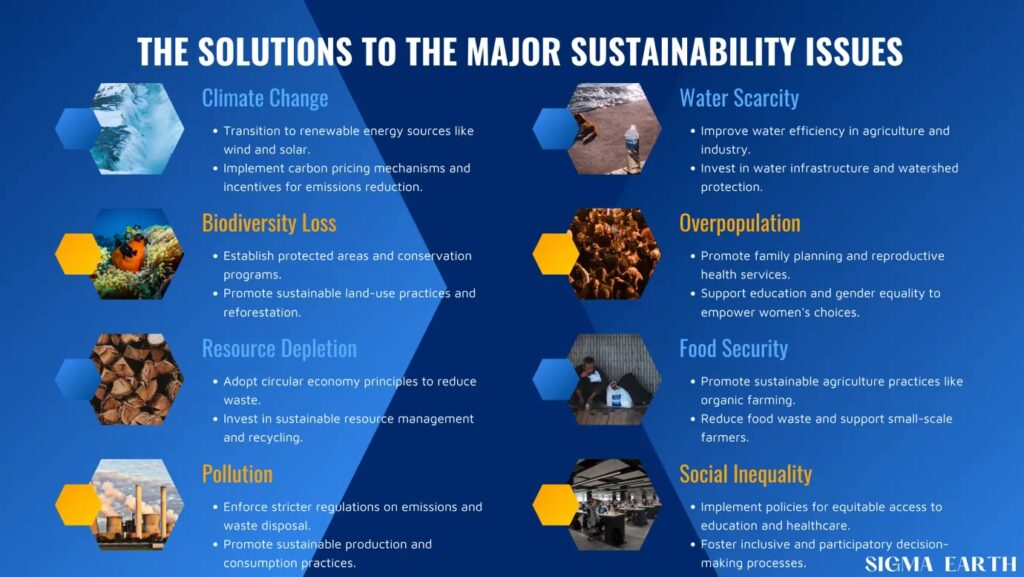 THE SOLUTIONS TO THE MAJOR SUSTAINABILITY ISSUES

Climate Change
• Transition to renewable energy sources like wind and solar.
• Implement carbon pricing mechanisms and incentives for emissions reduction.

Biodiversity Loss
• Establish protected areas and conservation programs.
• Promote sustainable land-use practices and reforestation.

Resource Depletion
• Adopt circular economy principles to reduce waste.
• Invest in sustainable resource management and recycling.

Pollution
• Enforce stricter regulations on emissions and waste disposal.
• Promote sustainable production and consumption practices.

Water Scarcity
• Improve water efficiency in agriculture and industry.
• Invest in water infrastructure and watershed protection.

Overpopulation
• Promote family planning and reproductive health services.
• Support education and gender equality to empower women's choices.

Food Security
• Promote sustainable agriculture practices like organic farming.
• Reduce food waste and support small-scale farmers.

Social Inequality
• Implement policies for equitable access to education and healthcare.
• Foster inclusive and participatory decision-making processes.

SIGMA EARTH